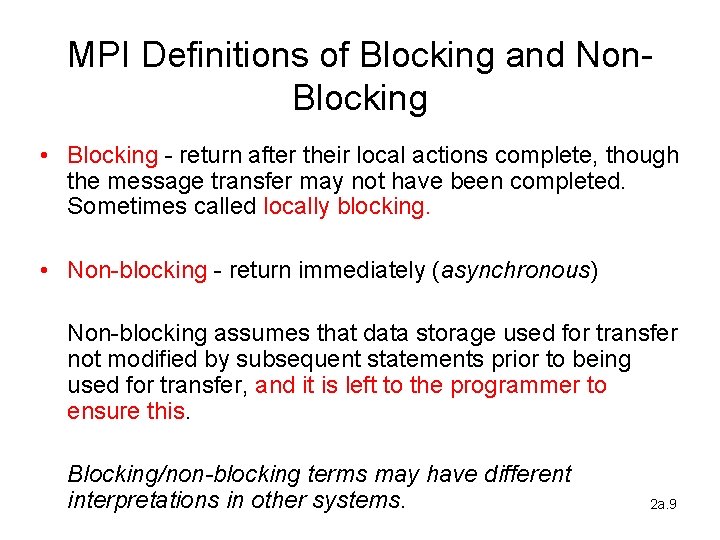 MPI Definitions of Blocking and Non-Blocking

• Blocking - return after their local actions complete, though the message transfer may not have been completed. Sometimes called locally blocking.

• Non-blocking - return immediately (asynchronous)

Non-blocking assumes that data storage used for transfer not modified by subsequent statements prior to being used for transfer, and it is left to the programmer to ensure this.

Blocking/non-blocking terms may have different interpretations in other systems.

2a.9